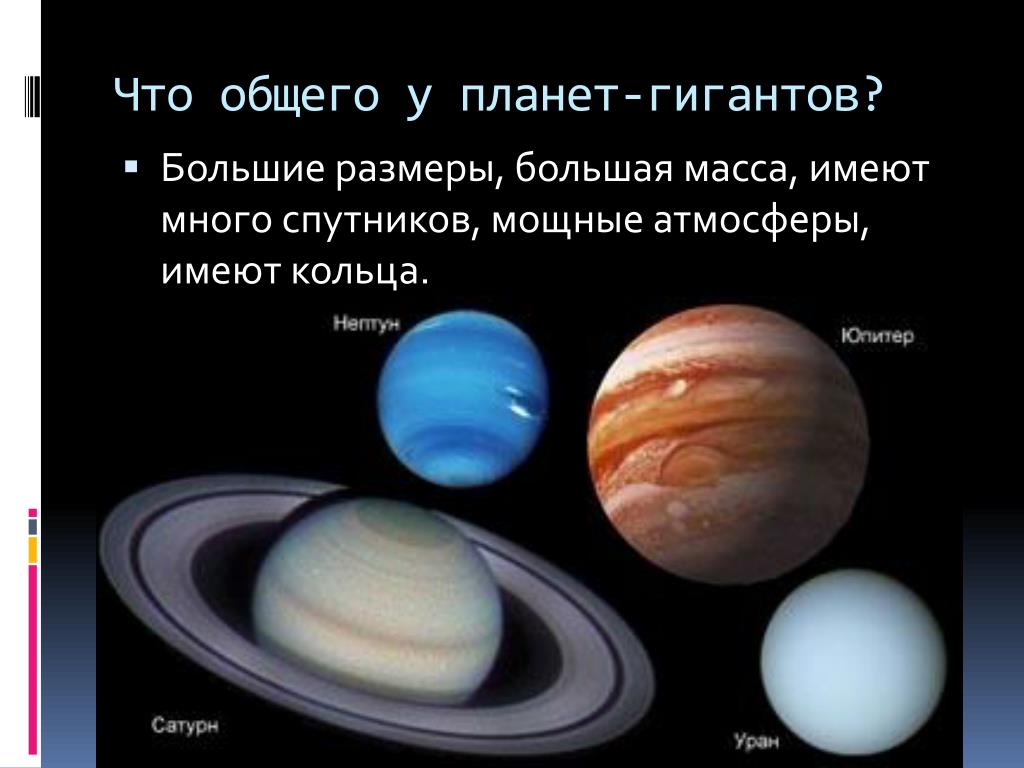 Что общего у планет-гигантов?

▪ Большие размеры, большая масса, имеют много спутников, мощные атмосферы, имеют кольца.

Нептун

Юпитер

Сатурн

Уран